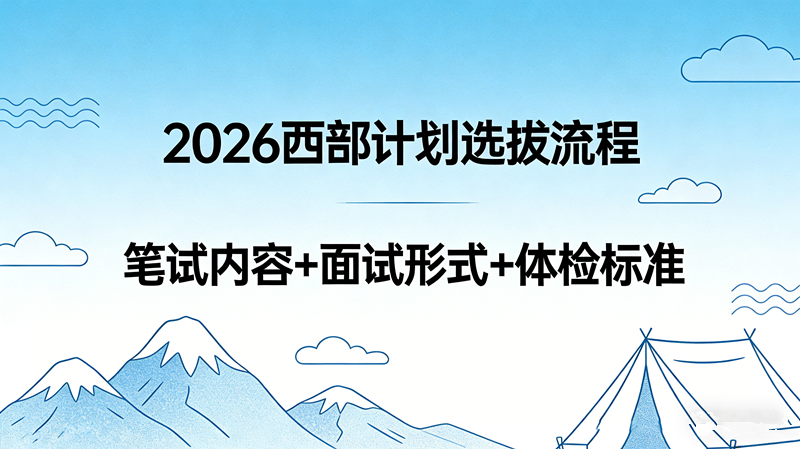 2026西部计划选拔流程

笔试内容+面试形式+体检标准